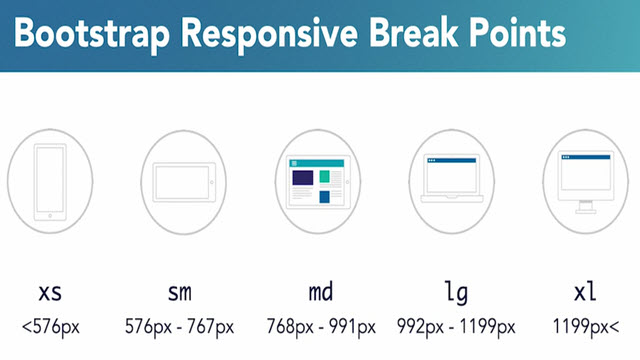 Bootstrap Responsive Break Points

xs
<576px

sm
576px - 767px

md
768px - 991px

lg
992px - 1199px

xl
1199px<